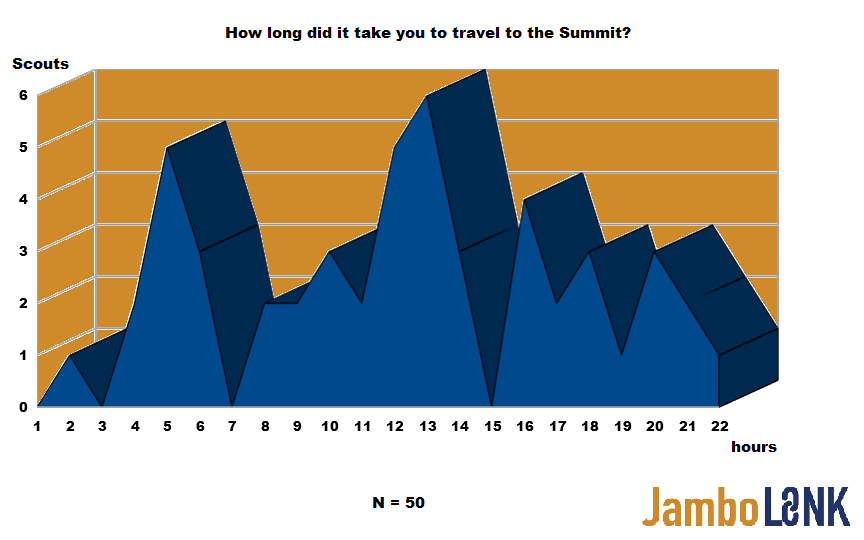 How long did it take you to travel to the Summit?

Scouts

6
5
4
3
2
1
0

1 2 3 4 5 6 7 8 9 10 11 12 13 14 15 16 17 18 19 20 21 22

hours

N = 50

JamboLINK